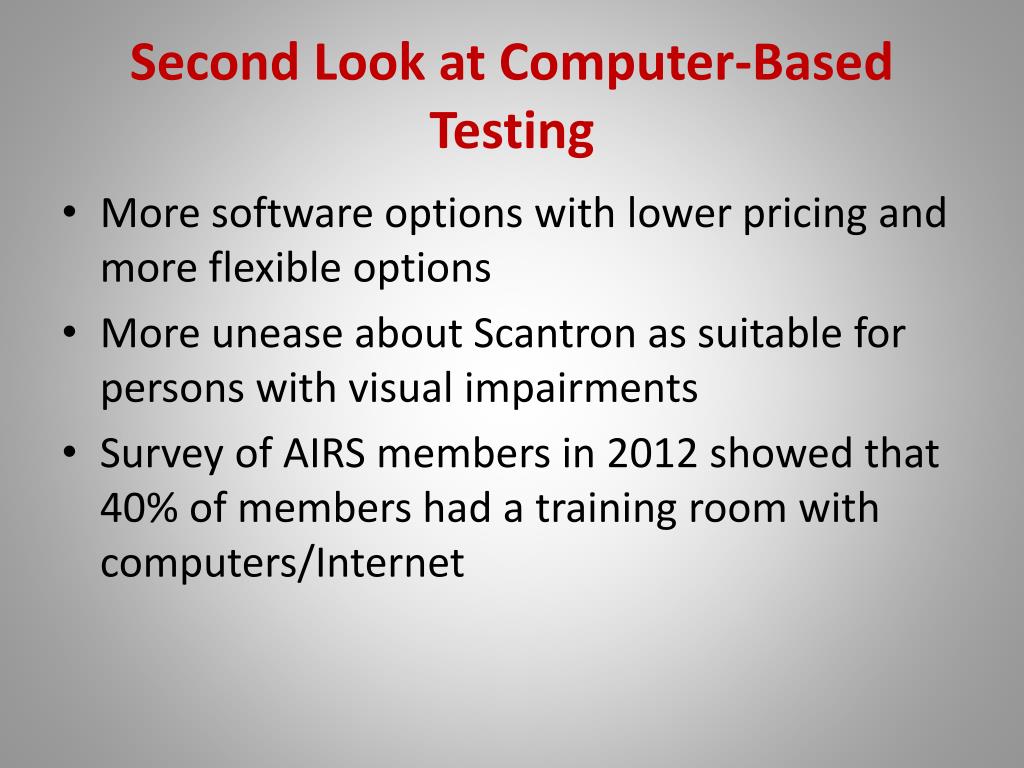 Second Look at Computer-Based Testing

• More software options with lower pricing and more flexible options
• More unease about Scantron as suitable for persons with visual impairments
• Survey of AIRS members in 2012 showed that 40% of members had a training room with computers/Internet